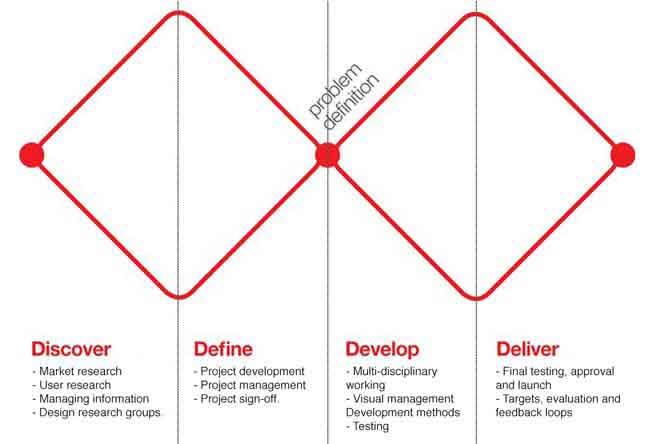 problem definition

Discover
- Market research
- User research
- Managing information
- Design research groups

Define
- Project development
- Project management
- Project sign-off.

Develop
- Multi-disciplinary working
- Visual management Development methods
- Testing

Deliver
- Final testing, approval and launch
- Targets, evaluation and feedback loops